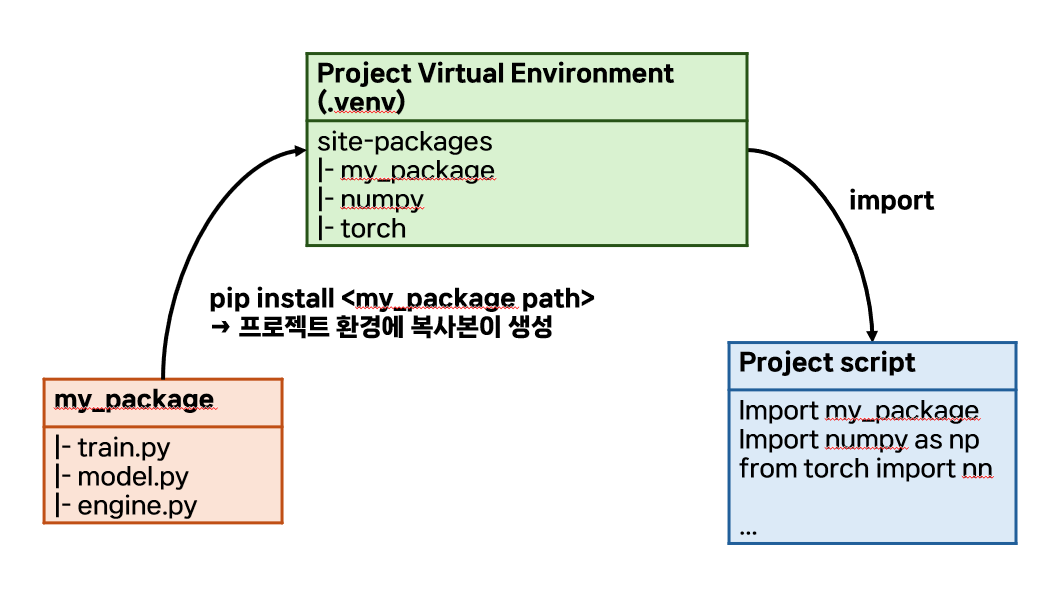 Project Virtual Environment (.venv)

site-packages
|- my_package
|- numpy
|- torch

import

pip install <my_package path>
→ 프로젝트 환경에 복사본이 생성

my_package

|- train.py
|- model.py
|- engine.py

Project script

Import my_package
Import numpy as np
from torch import nn

...